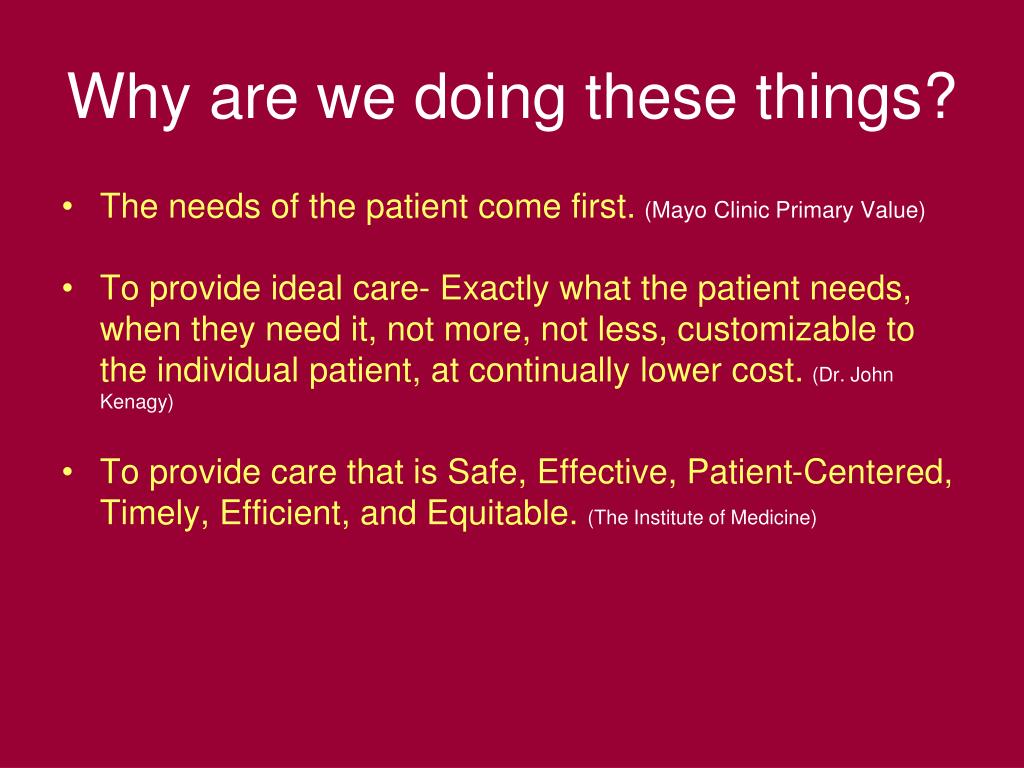 Why are we doing these things?

• The needs of the patient come first. (Mayo Clinic Primary Value)

• To provide ideal care- Exactly what the patient needs, when they need it, not more, not less, customizable to the individual patient, at continually lower cost. (Dr. John Kenagy)

• To provide care that is Safe, Effective, Patient-Centered, Timely, Efficient, and Equitable. (The Institute of Medicine)